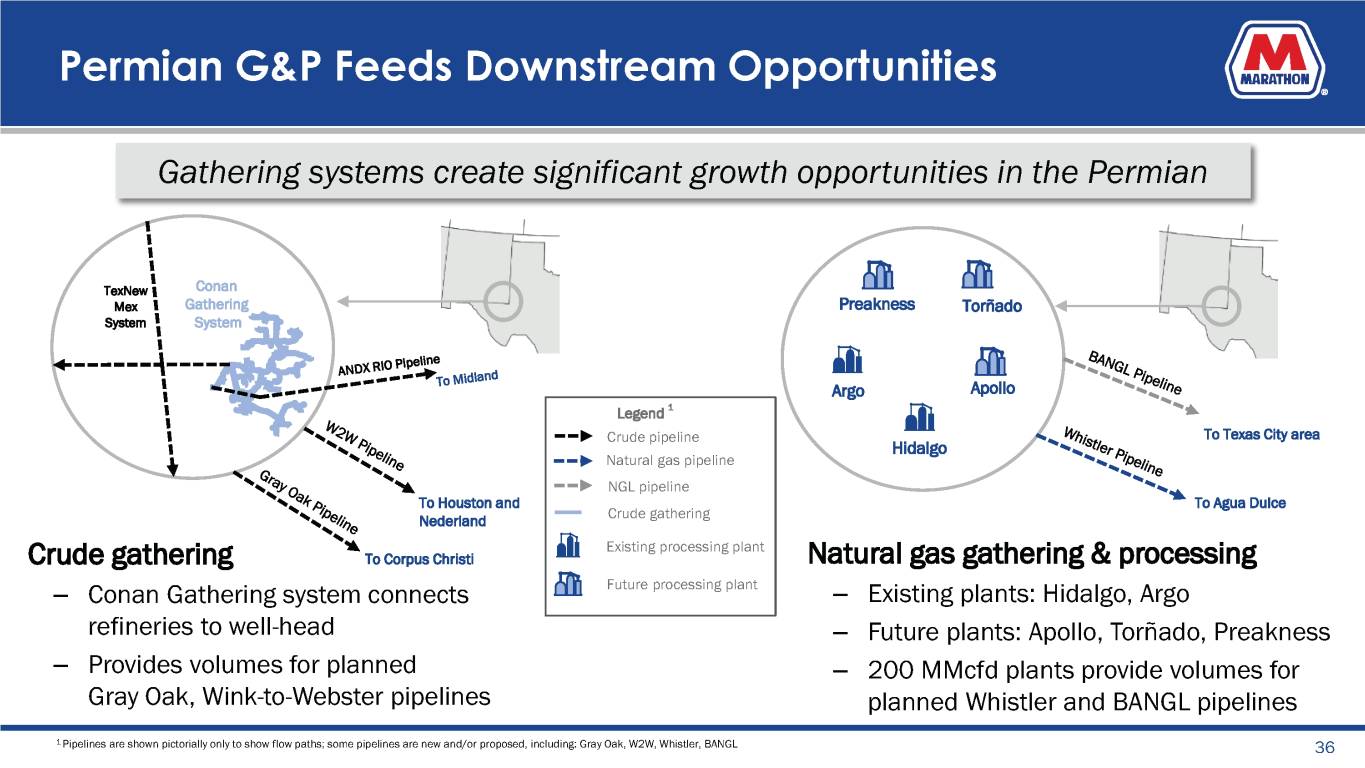 Permian G&P Feeds Downstream Opportunities

MARATHON

Gathering systems create significant growth opportunities in the Permian

TexNew Mex System

Conan Gathering System

ANDX RIO Pipeline

To Midland

W2W Pipeline

To Houston and Nederland

Gray Oak Pipeline

To Corpus Christi

Legend $^1$

Crude pipeline

Natural gas pipeline

NGL pipeline

Crude gathering

Existing processing plant

Future processing plant

Preakness

Torñado

Argo

Apollo

Hidalgo

BANGL Pipeline

To Texas City area

Whistler Pipeline

To Agua Dulce

Crude gathering

– Conan Gathering system connects refineries to well-head

– Provides volumes for planned Gray Oak, Wink-to-Webster pipelines

Natural gas gathering & processing

– Existing plants: Hidalgo, Argo

– Future plants: Apollo, Torñado, Preakness

– 200 MMcfd plants provide volumes for planned Whistler and BANGL pipelines

$^1$ Pipelines are shown pictorially only to show flow paths; some pipelines are new and/or proposed, including: Gray Oak, W2W, Whistler, BANGL

36